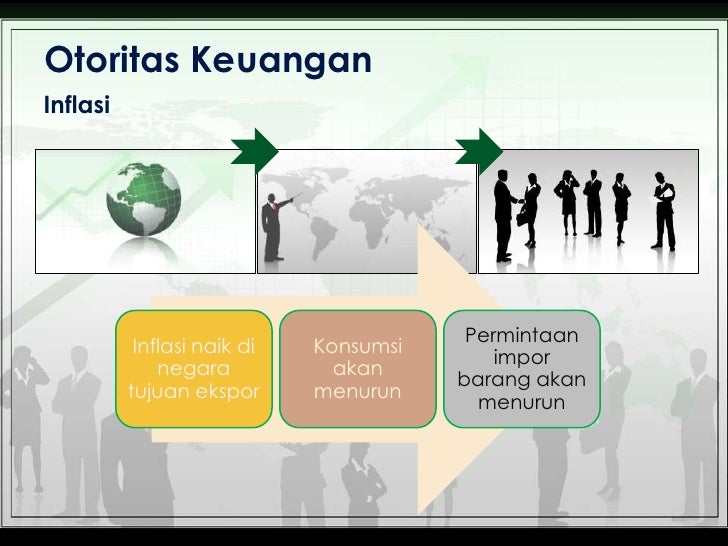 Otoritas Keuangan

Inflasi

Inflasi naik di negara tujuan ekspor

Konsumsi akan menurun

Permintaan impor barang akan menurun